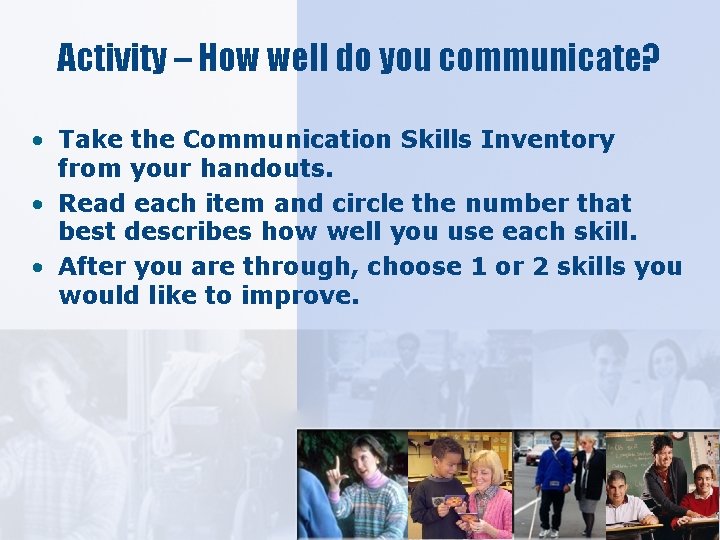 Activity – How well do you communicate?

• Take the Communication Skills Inventory from your handouts.
• Read each item and circle the number that best describes how well you use each skill.
• After you are through, choose 1 or 2 skills you would like to improve.